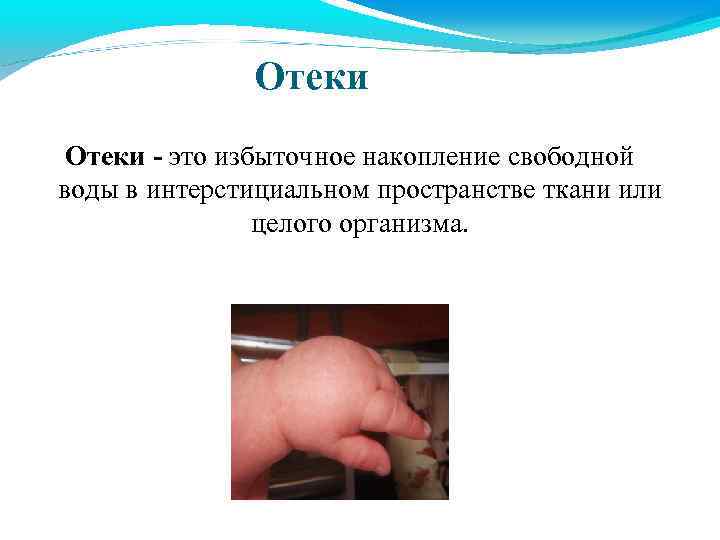 Отеки

Отеки - это избыточное накопление свободной воды в интерстициальном пространстве ткани или целого организма.